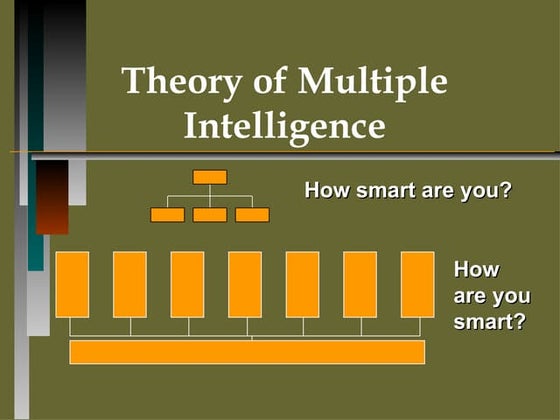 Theory of Multiple Intelligence

How smart are you?

How are you smart?